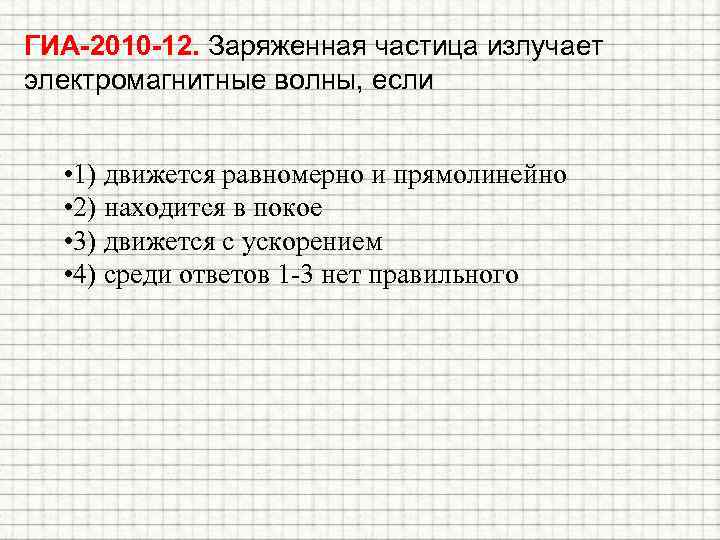 ГИА-2010-12. Заряженная частица излучает электромагнитные волны, если

•1) движется равномерно и прямолинейно
•2) находится в покое
•3) движется с ускорением
•4) среди ответов 1-3 нет правильного